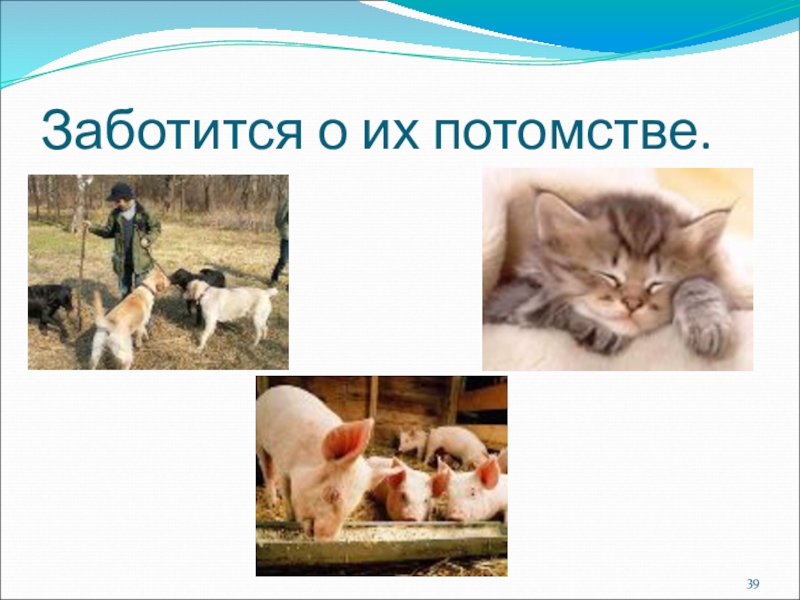 Заботится о их потомстве.

39